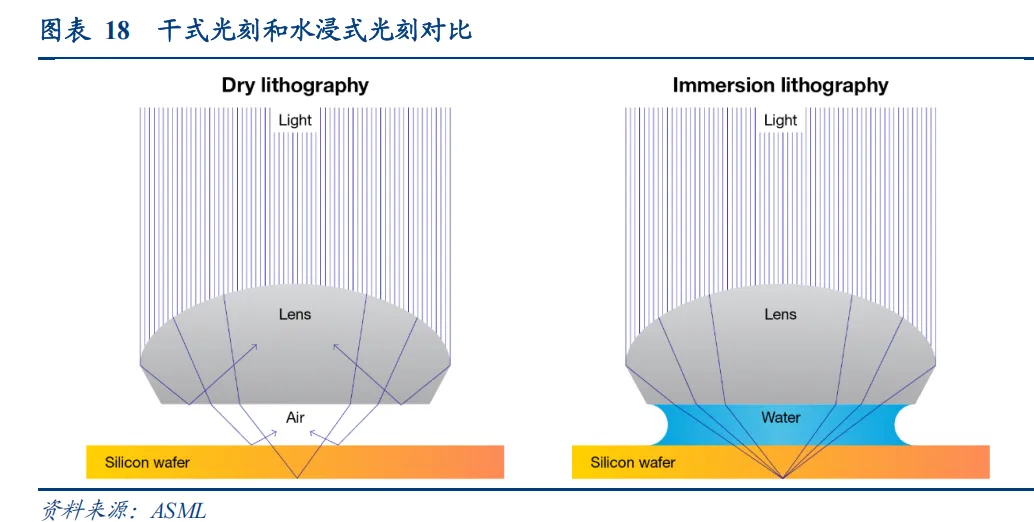 图表 18 干式光刻和水浸式光刻对比

Dry lithography

Light

Lens

Air

Silicon wafer

Immersion lithography

Light

Lens

Water

Silicon wafer

资料来源：ASML